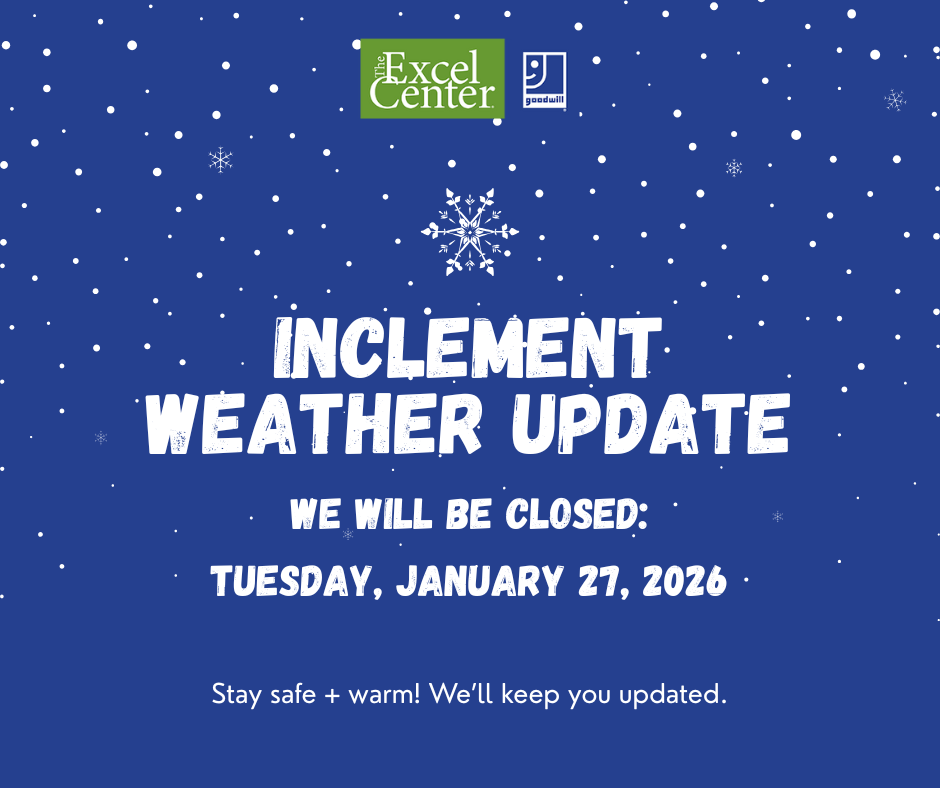 The Excel Center

goodwill

INCLEMENT WEATHER UPDATE

WE WILL BE CLOSED:

TUESDAY, JANUARY 27, 2026

Stay safe + warm! We'll keep you updated.